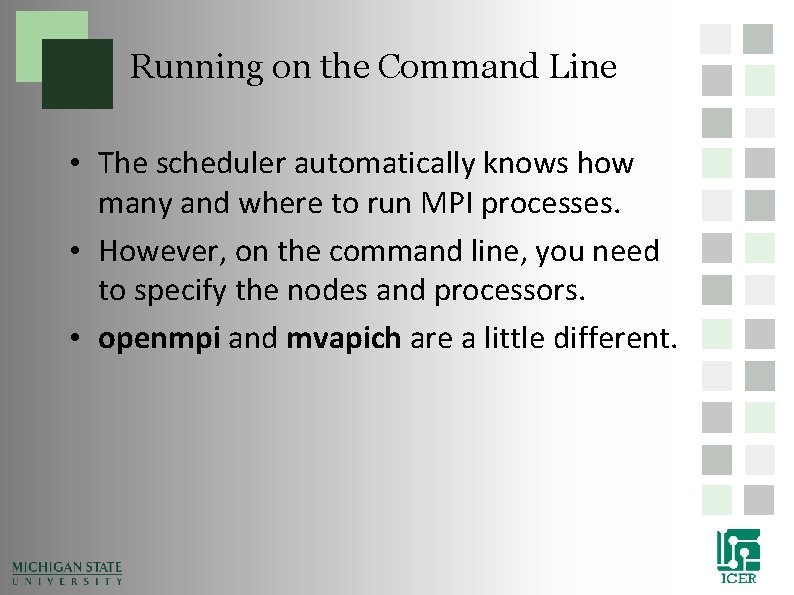 Running on the Command Line

• The scheduler automatically knows how many and where to run MPI processes.
• However, on the command line, you need to specify the nodes and processors.
• openmpi and mvapich are a little different.

MICHIGAN STATE
UNIVERSITY

ICER